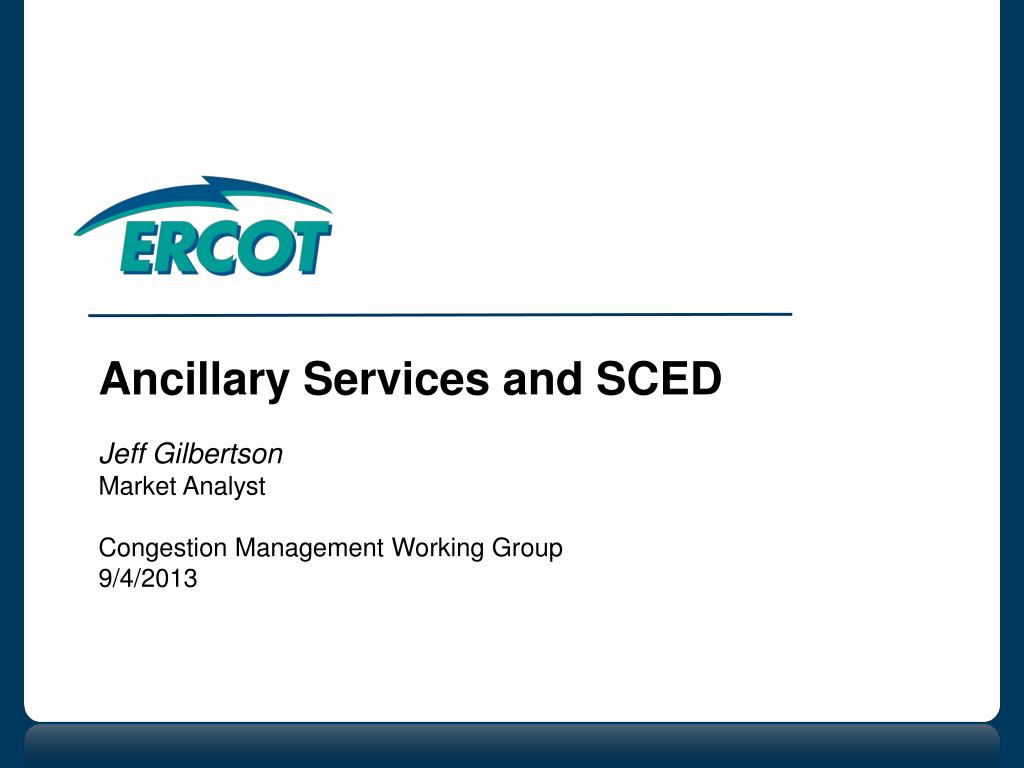 ERCOT

Ancillary Services and SCED

Jeff Gilbertson
Market Analyst

Congestion Management Working Group
9/4/2013